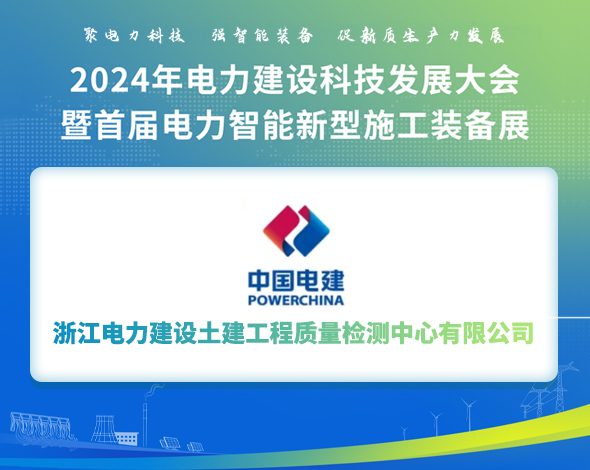 聚电力科技　强智能装备　促新质生产力发展

2024年电力建设科技发展大会
暨首届电力智能新型施工装备展

中国电建
POWERCHINA

浙江电力建设土建工程质量检测中心有限公司